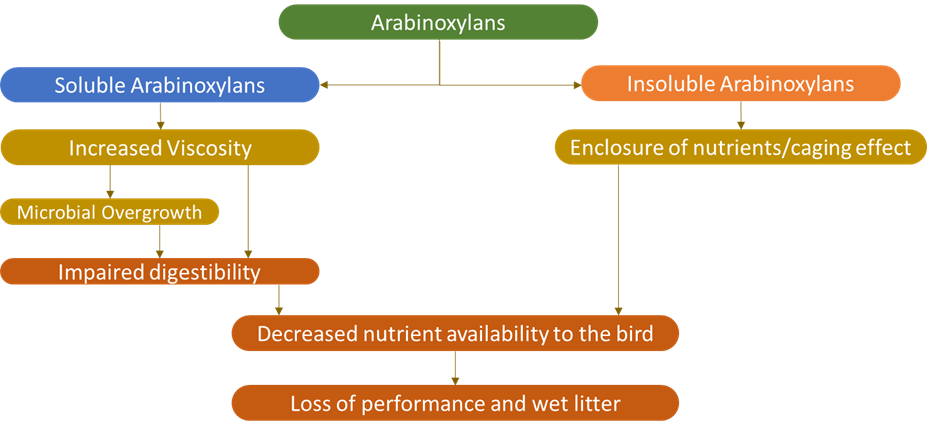 Arabinoxylans

Soluble Arabinoxylans

Insoluble Arabinoxylans

Increased Viscosity

Enclosure of nutrients/caging effect

Microbial Overgrowth

Impaired digestibility

Decreased nutrient availability to the bird

Loss of performance and wet litter